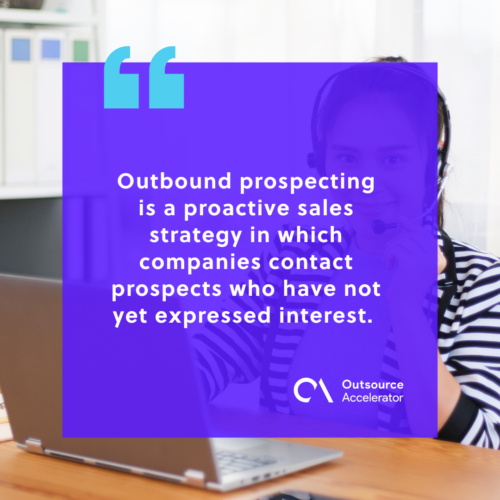 Outbound prospecting is a proactive sales strategy in which companies contact prospects who have not yet expressed interest.

Outsource Accelerator